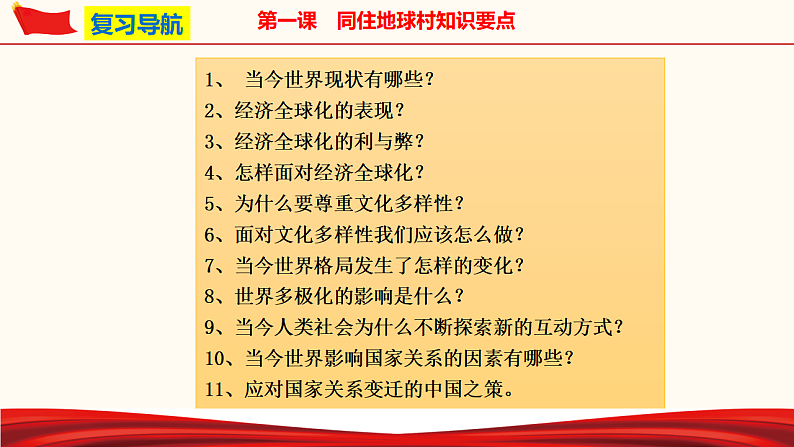 复习导航

第一课　同住地球村知识要点

1、 当今世界现状有哪些？
2、经济全球化的表现？
3、经济全球化的利与弊？
4、怎样面对经济全球化？
5、为什么要尊重文化多样性？
6、面对文化多样性我们应该怎么做？
7、当今世界格局发生了怎样的变化？
8、世界多极化的影响是什么？
9、当今人类社会为什么不断探索新的互动方式？
10、当今世界影响国家关系的因素有哪些？
11、应对国家关系变迁的中国之策。